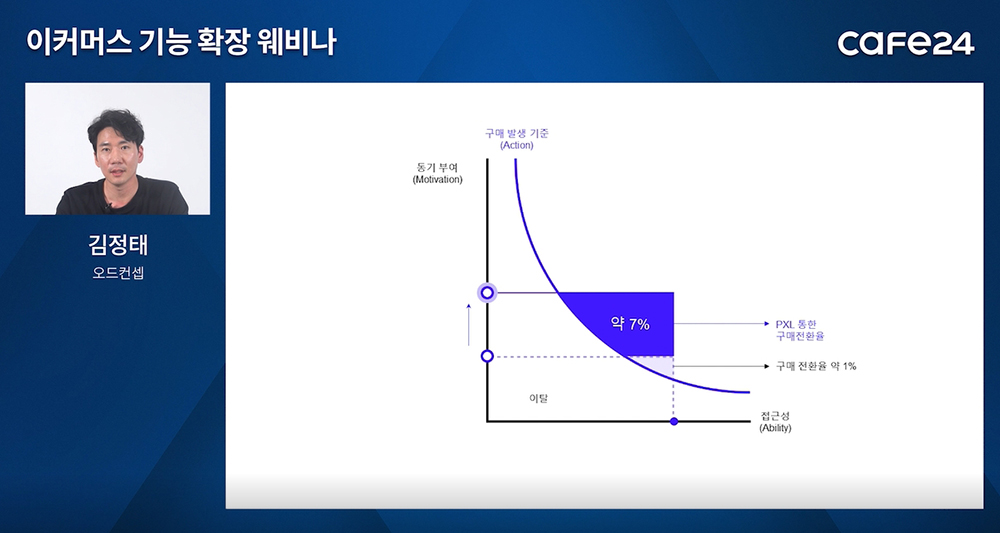 이커머스 기능 확장 웨비나

cafe24

김정태

오드컨셉

구매 발생 기준
(Action)

동기 부여
(Motivation)

약 7%

PXL 통한
구매전환율

구매 전환율 약 1%

이탈

접근성
(Ability)